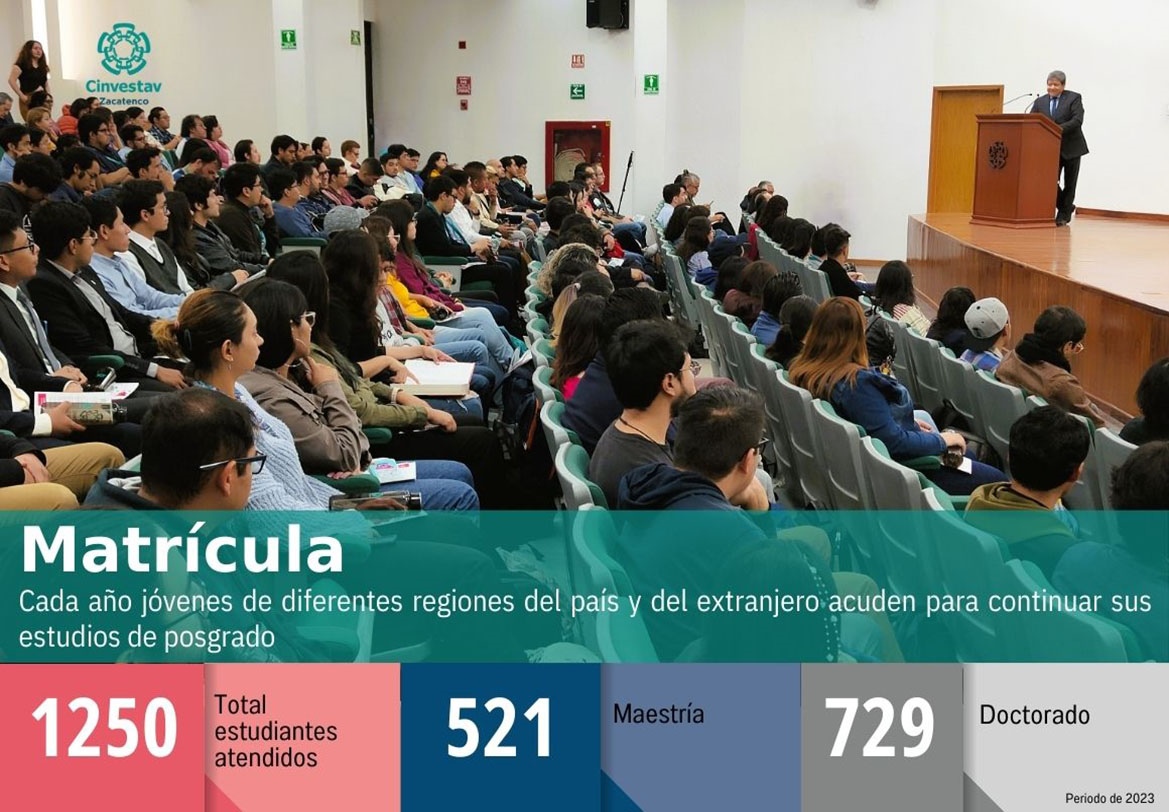 Cinvestav
Zacatenco

Matrícula

Cada año jóvenes de diferentes regiones del país y del extranjero acuden para continuar sus estudios de posgrado

1250 Total estudiantes atendidos

521 Maestría

729 Doctorado

Periodo de 2023